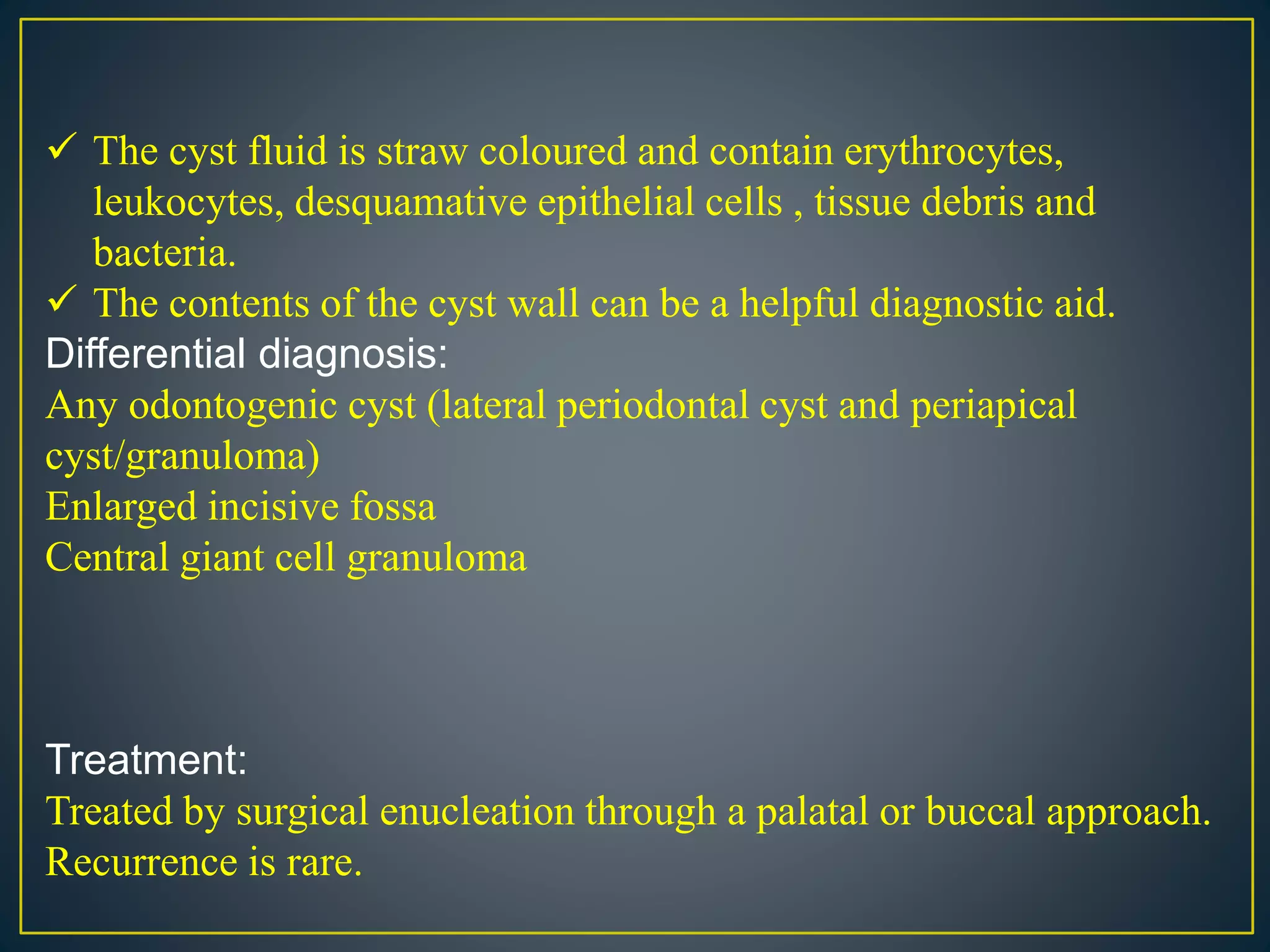 ✓ The cyst fluid is straw coloured and contain erythrocytes, leukocytes, desquamative epithelial cells , tissue debris and bacteria.
✓ The contents of the cyst wall can be a helpful diagnostic aid.
Differential diagnosis:
Any odontogenic cyst (lateral periodontal cyst and periapical cyst/granuloma)
Enlarged incisive fossa
Central giant cell granuloma

Treatment:
Treated by surgical enucleation through a palatal or buccal approach.
Recurrence is rare.